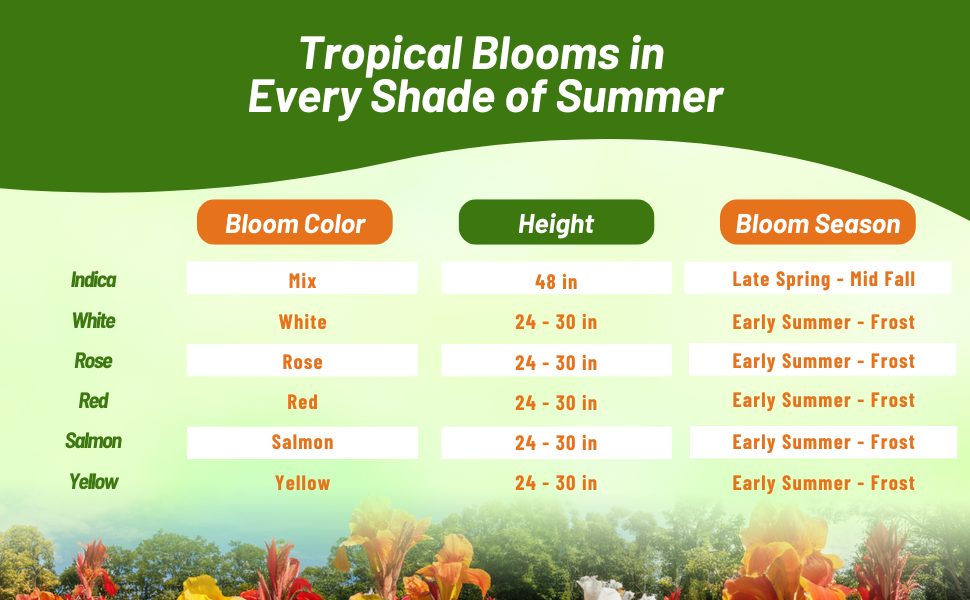 Tropical Blooms in Every Shade of Summer

| | Bloom Color | Height | Bloom Season |
|---|---|---|---|
| Indica | Mix | 48 in | Late Spring - Mid Fall |
| White | White | 24 - 30 in | Early Summer - Frost |
| Rose | Rose | 24 - 30 in | Early Summer - Frost |
| Red | Red | 24 - 30 in | Early Summer - Frost |
| Salmon | Salmon | 24 - 30 in | Early Summer - Frost |
| Yellow | Yellow | 24 - 30 in | Early Summer - Frost |